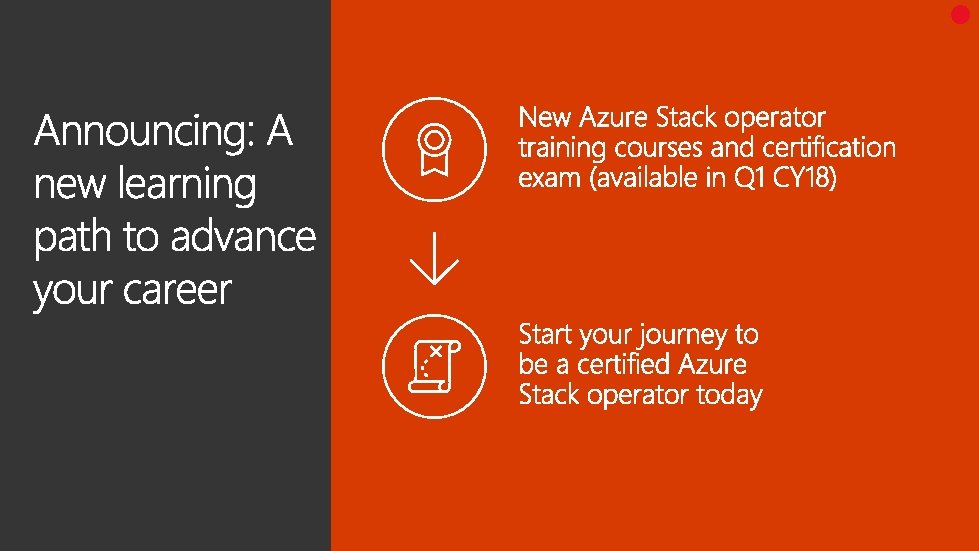 Announcing: A new learning path to advance your career

New Azure Stack operator training courses and certification exam (available in Q1 CY18)

Start your journey to be a certified Azure Stack operator today